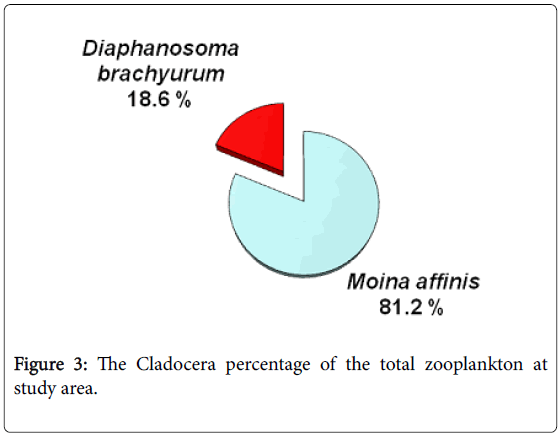 Diaphanosoma brachyurum
18.6 %

Moina affinis
81.2 %

Figure 3: The Cladocera percentage of the total zooplankton at study area.